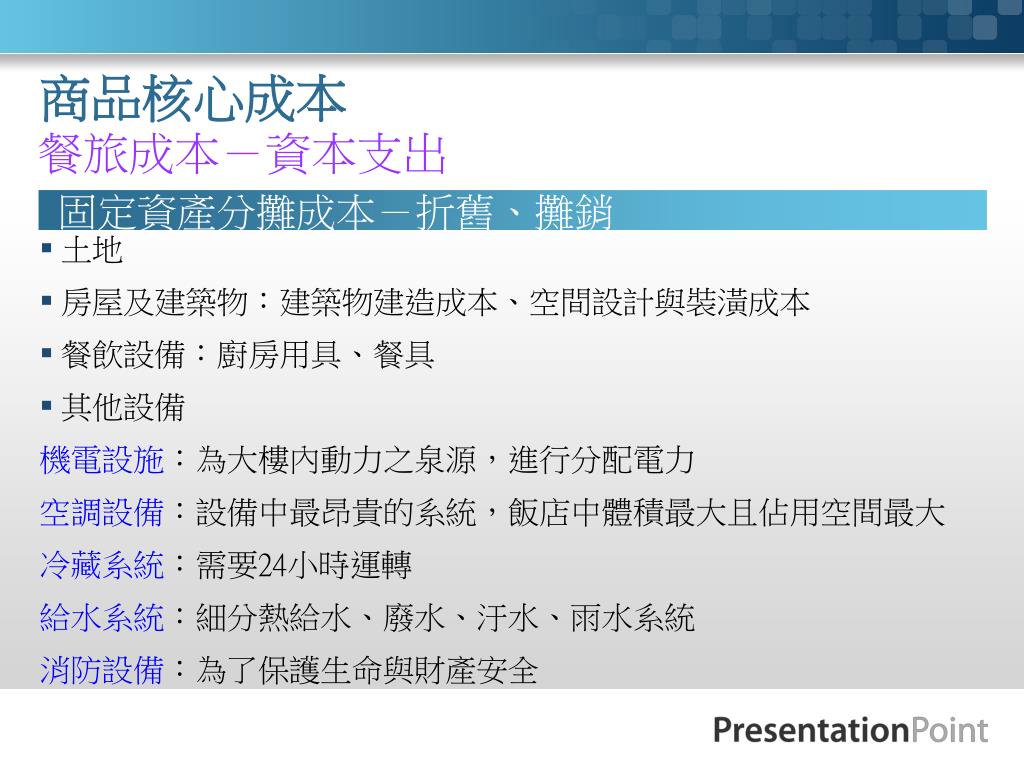 商品核心成本
餐旅成本－資本支出

固定資產分攤成本－折舊、攤銷

▪ 土地

▪ 房屋及建築物：建築物建造成本、空間設計與裝潢成本

▪ 餐飲設備：廚房用具、餐具

▪ 其他設備

機電設施：為大樓內動力之泉源，進行分配電力

空調設備：設備中最昂貴的系統，飯店中體積最大且佔用空間最大

冷藏系統：需要24小時運轉

給水系統：細分熱給水、廢水、汙水、雨水系統

消防設備：為了保護生命與財產安全

PresentationPoint